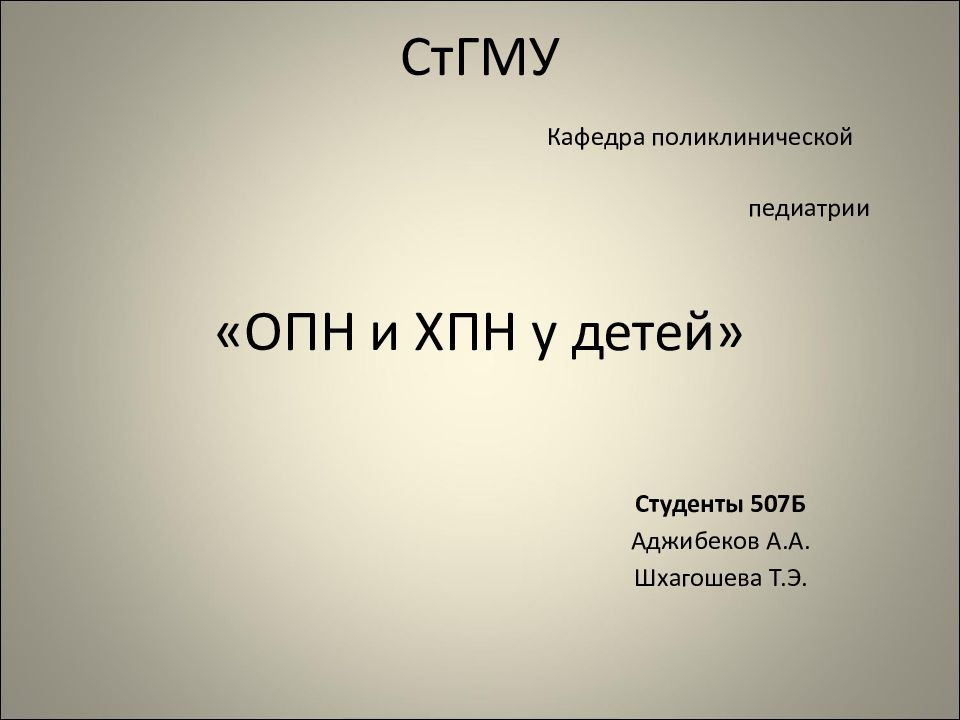 СтГМУ

Кафедра поликлинической

педиатрии

«ОПН и ХПН у детей»

Студенты 507Б
Аджибеков А.А.
Шхагошева Т.Э.